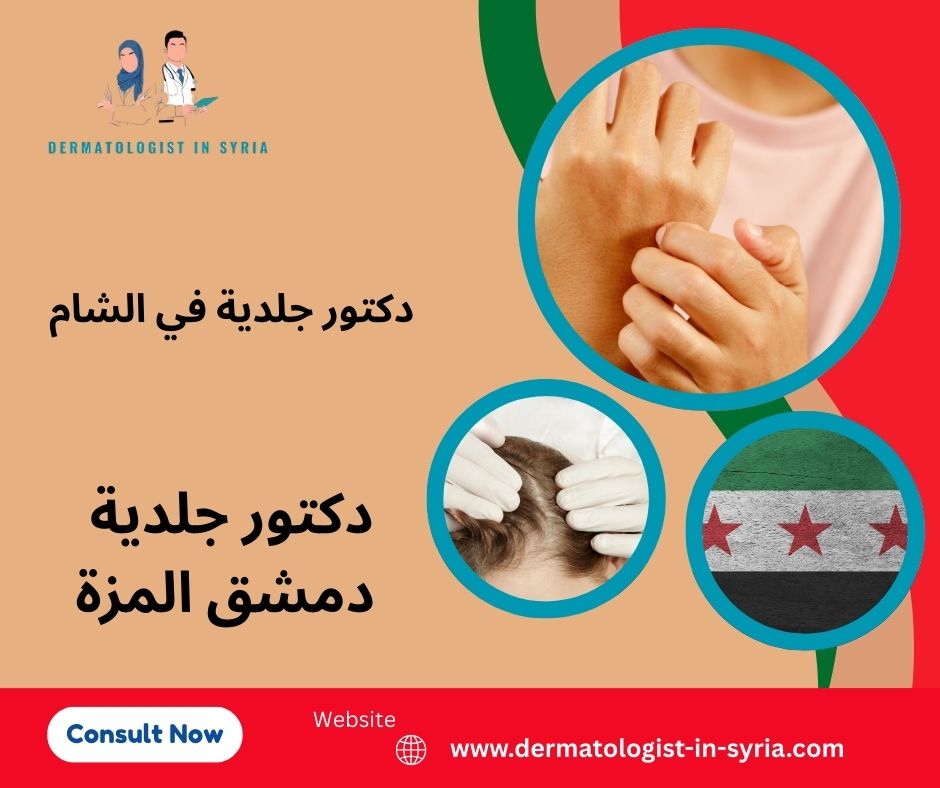 DERMATOLOGIST IN SYRIA

دكتور جلدية في الشام

دكتور جلدية
دمشق المزة

Consult Now

Website

www.dermatologist-in-syria.com